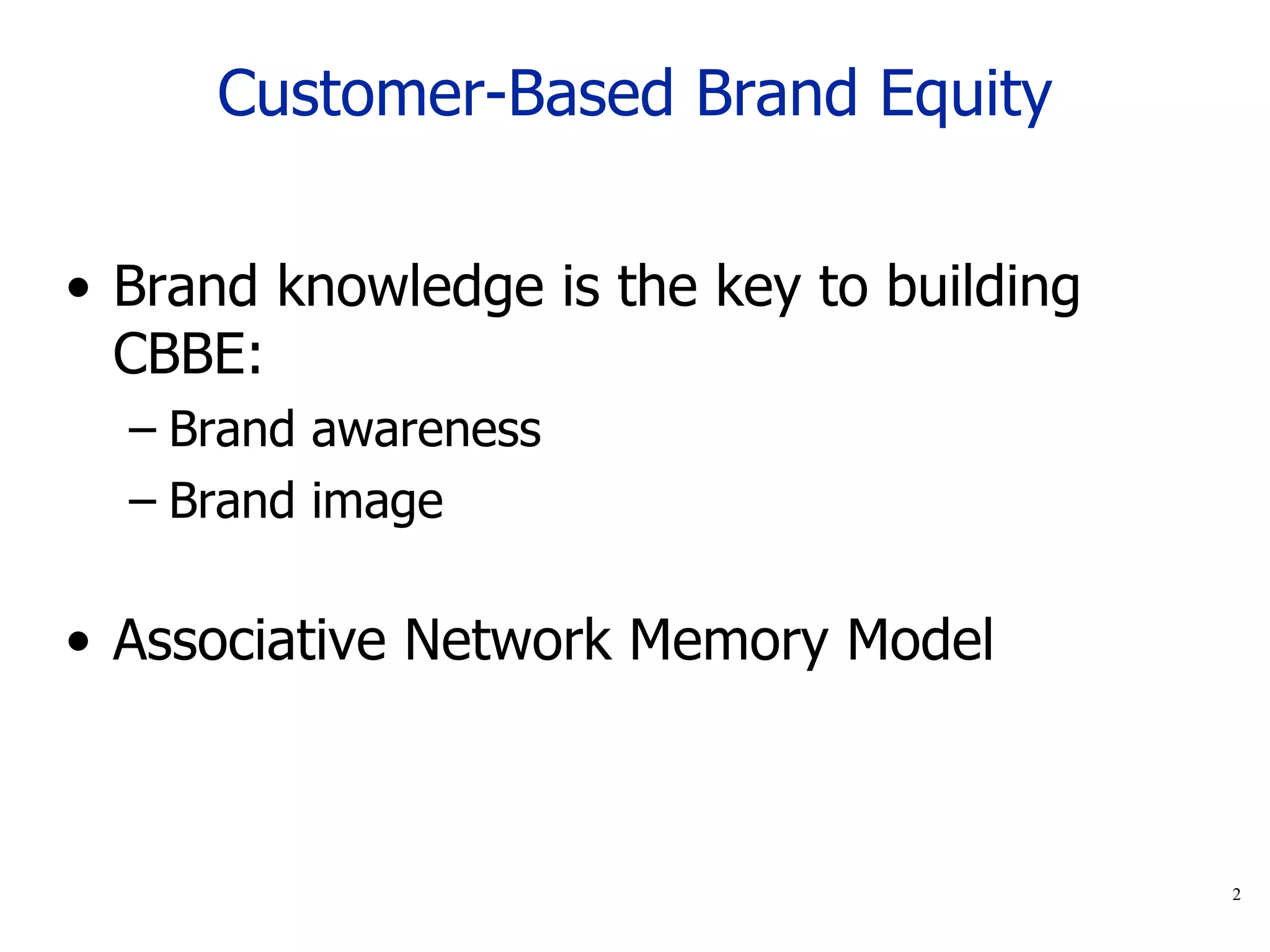 Customer-Based Brand Equity

• Brand knowledge is the key to building CBBE:
  – Brand awareness
  – Brand image

• Associative Network Memory Model

2